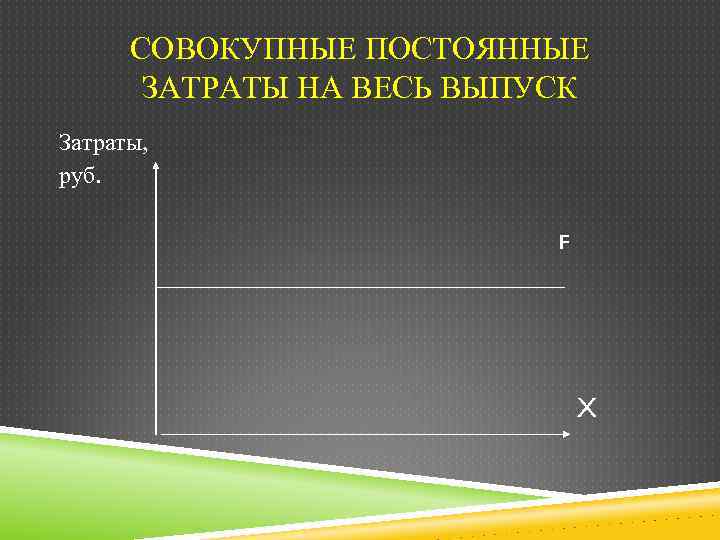 СОВОКУПНЫЕ ПОСТОЯННЫЕ ЗАТРАТЫ НА ВЕСЬ ВЫПУСК

Затраты, руб.

F

X